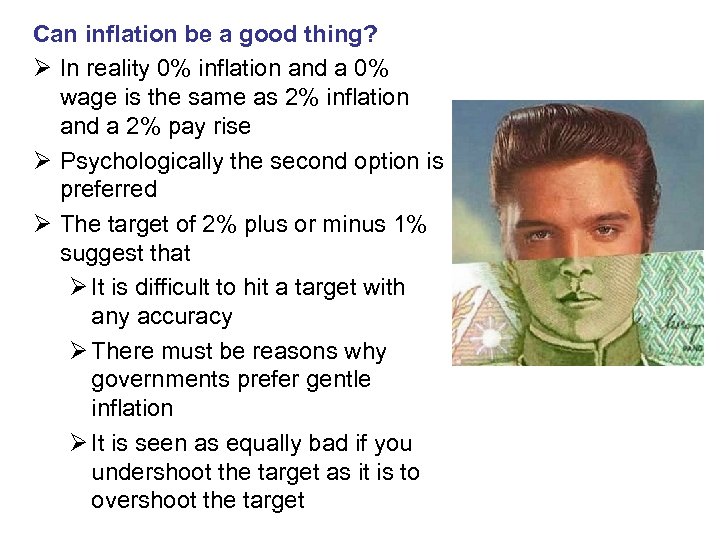 Can inflation be a good thing?

➢ In reality 0% inflation and a 0% wage is the same as 2% inflation and a 2% pay rise

➢ Psychologically the second option is preferred

➢ The target of 2% plus or minus 1% suggest that

➢ It is difficult to hit a target with any accuracy

➢ There must be reasons why governments prefer gentle inflation

➢ It is seen as equally bad if you undershoot the target as it is to overshoot the target